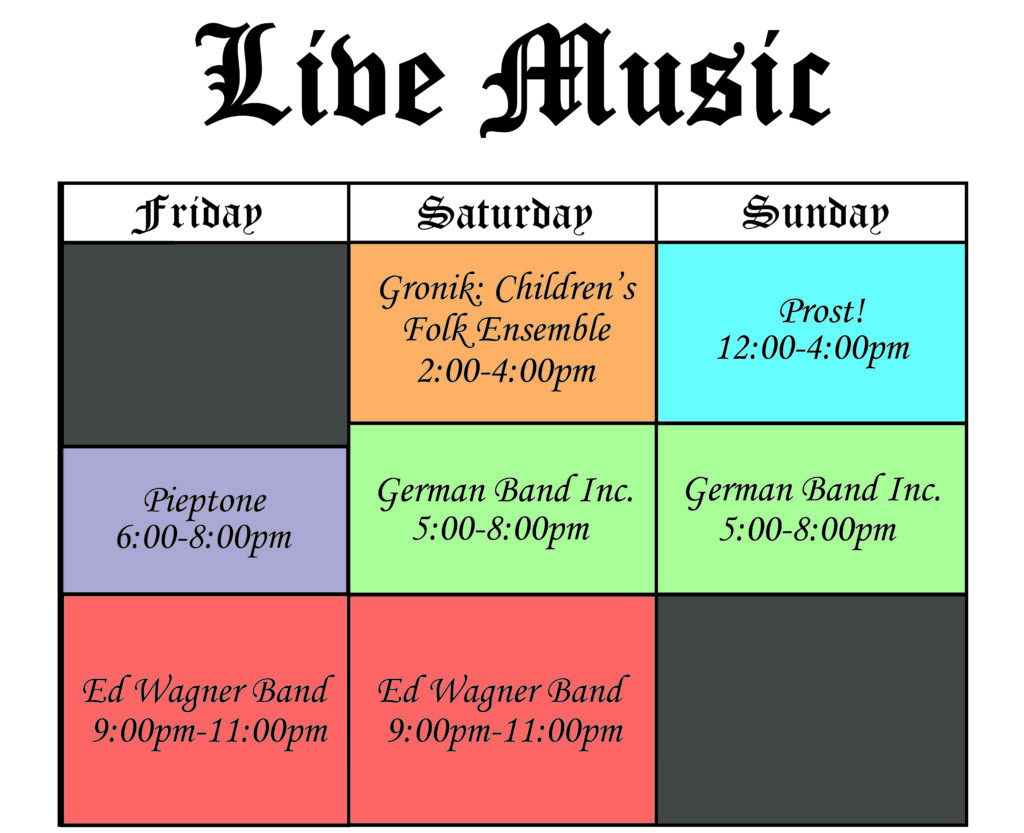 Live Music

| Friday | Saturday | Sunday |
|---|---|---|
| | Gronik: Children's Folk Ensemble 2:00-4:00pm | Prost! 12:00-4:00pm |
| Pieptone 6:00-8:00pm | German Band Inc. 5:00-8:00pm | German Band Inc. 5:00-8:00pm |
| Ed Wagner Band 9:00pm-11:00pm | Ed Wagner Band 9:00pm-11:00pm | |